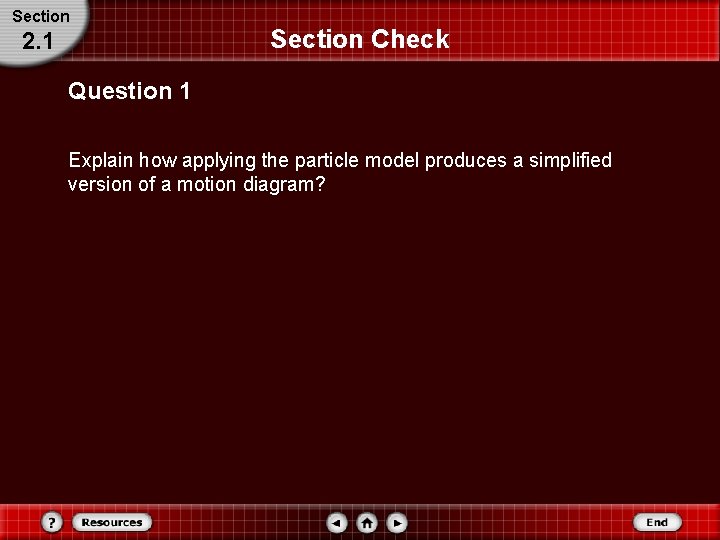 Section
2.1

Section Check

Question 1

Explain how applying the particle model produces a simplified version of a motion diagram?

?
Resources
End